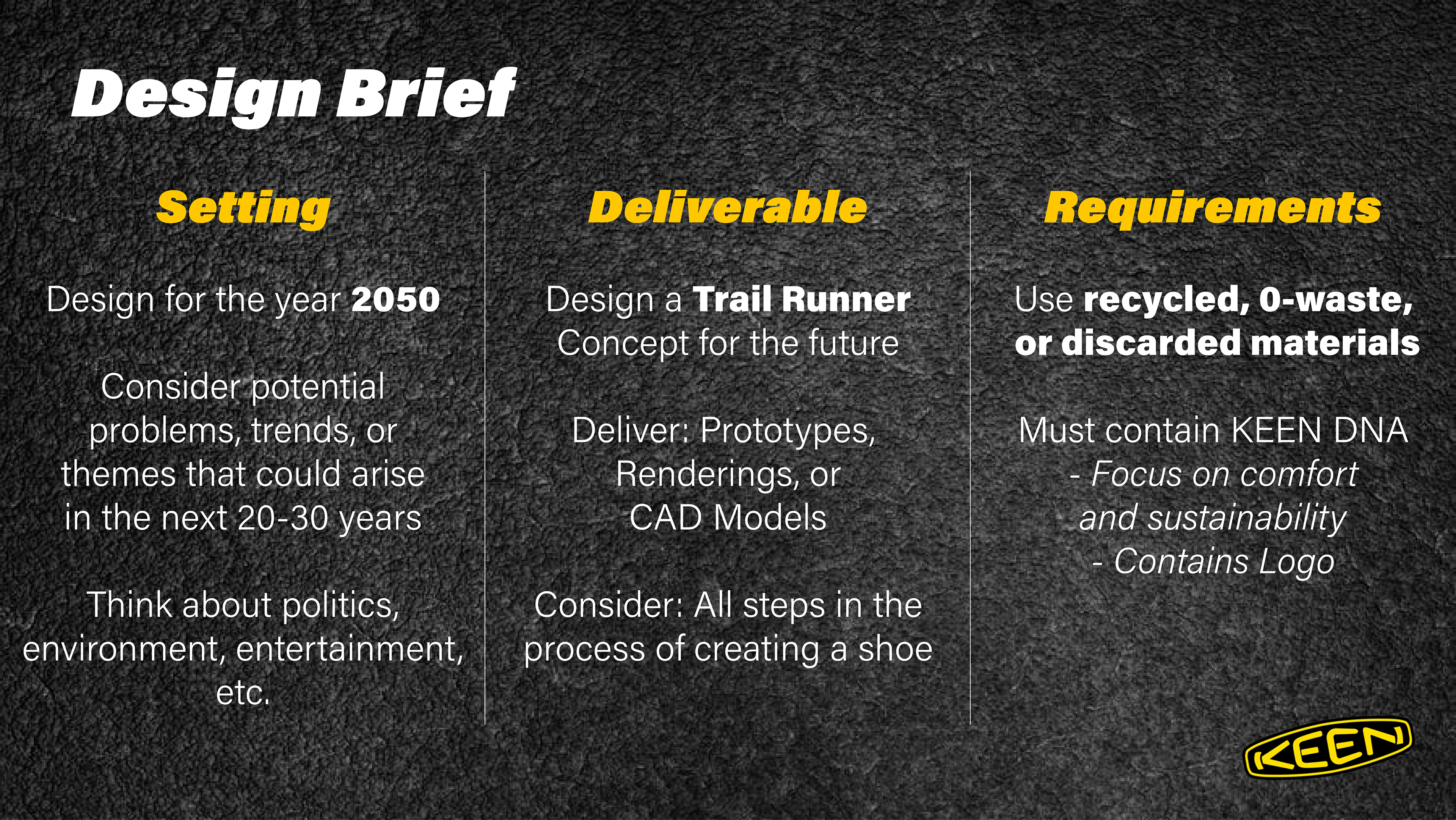 Design Brief

Setting

Design for the year 2050

Consider potential problems, trends, or themes that could arise in the next 20-30 years

Think about politics, environment, entertainment, etc.

Deliverable

Design a Trail Runner Concept for the future

Deliver: Prototypes, Renderings, or CAD Models

Consider: All steps in the process of creating a shoe

Requirements

Use recycled, 0-waste, or discarded materials

Must contain KEEN DNA
- Focus on comfort and sustainability
- Contains Logo

KEEN